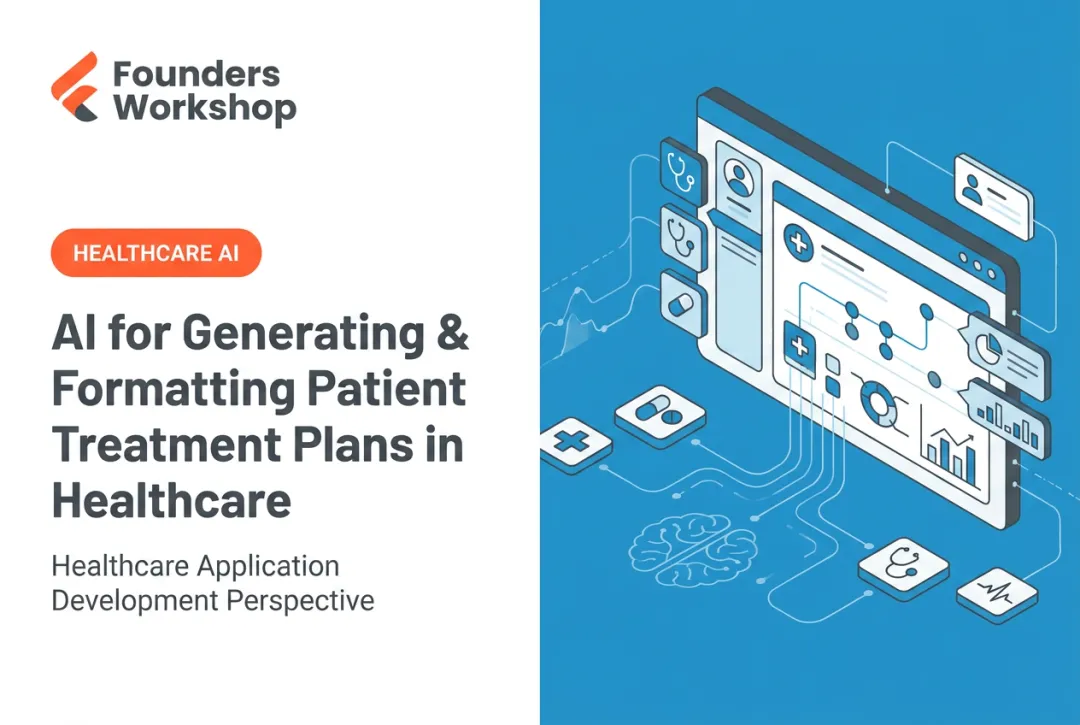 Founders Workshop

HEALTHCARE AI

AI for Generating & Formatting Patient Treatment Plans in Healthcare

Healthcare Application Development Perspective